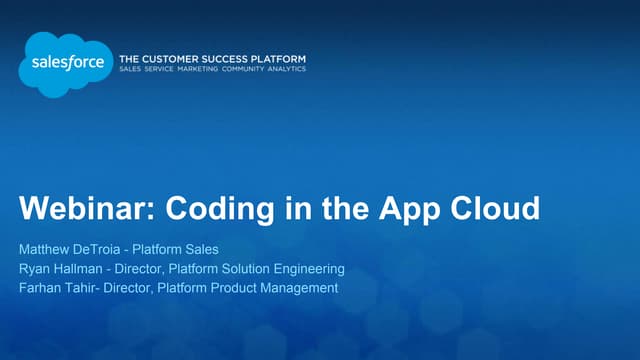 salesforce

THE CUSTOMER SUCCESS PLATFORM
SALES SERVICE MARKETING COMMUNITY ANALYTICS

Webinar: Coding in the App Cloud

Matthew DeTroia - Platform Sales
Ryan Hallman - Director, Platform Solution Engineering
Farhan Tahir- Director, Platform Product Management